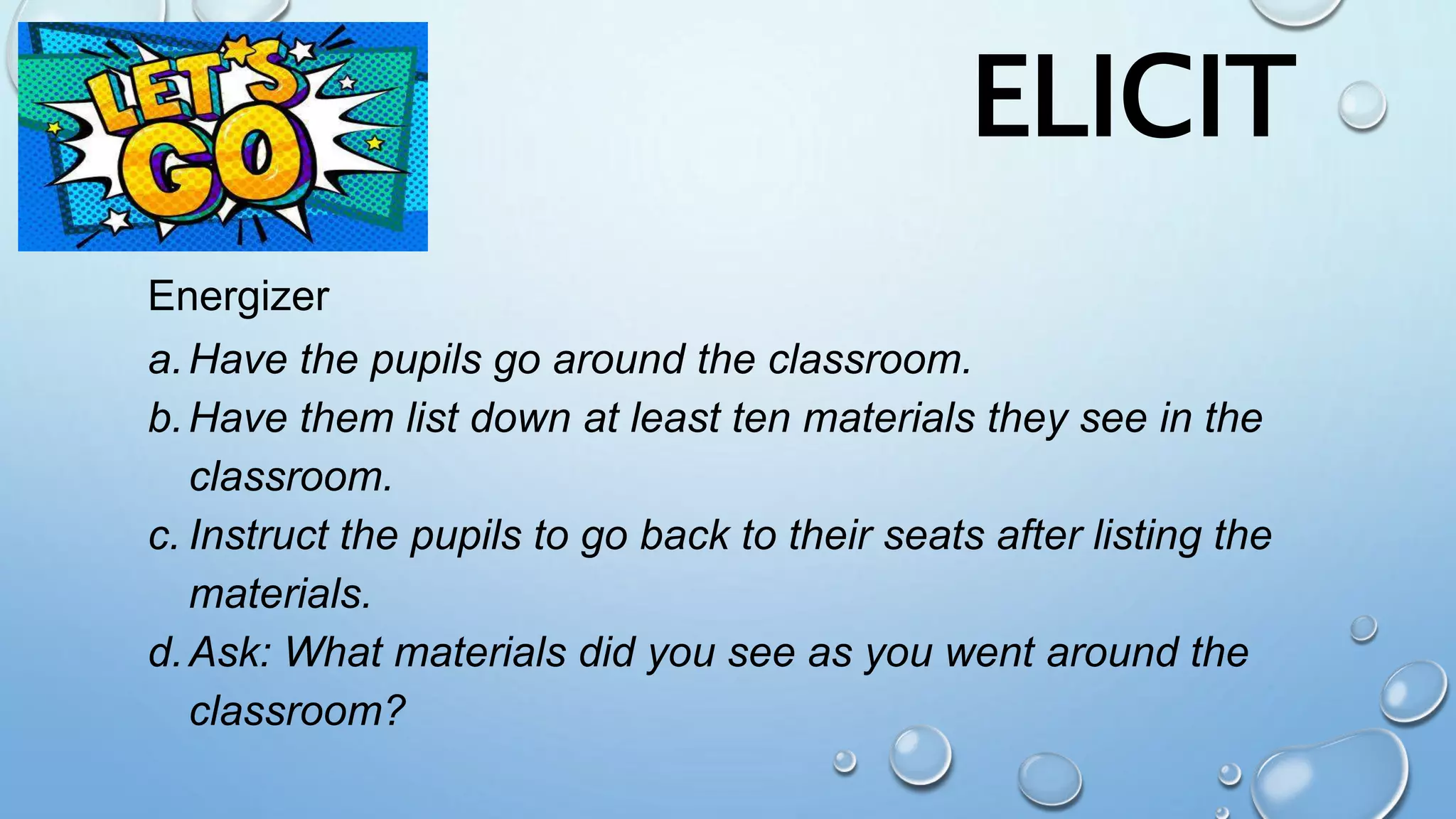 LET'S GO

ELICIT

Energizer

a. Have the pupils go around the classroom.

b. Have them list down at least ten materials they see in the classroom.

c. Instruct the pupils to go back to their seats after listing the materials.

d. Ask: What materials did you see as you went around the classroom?